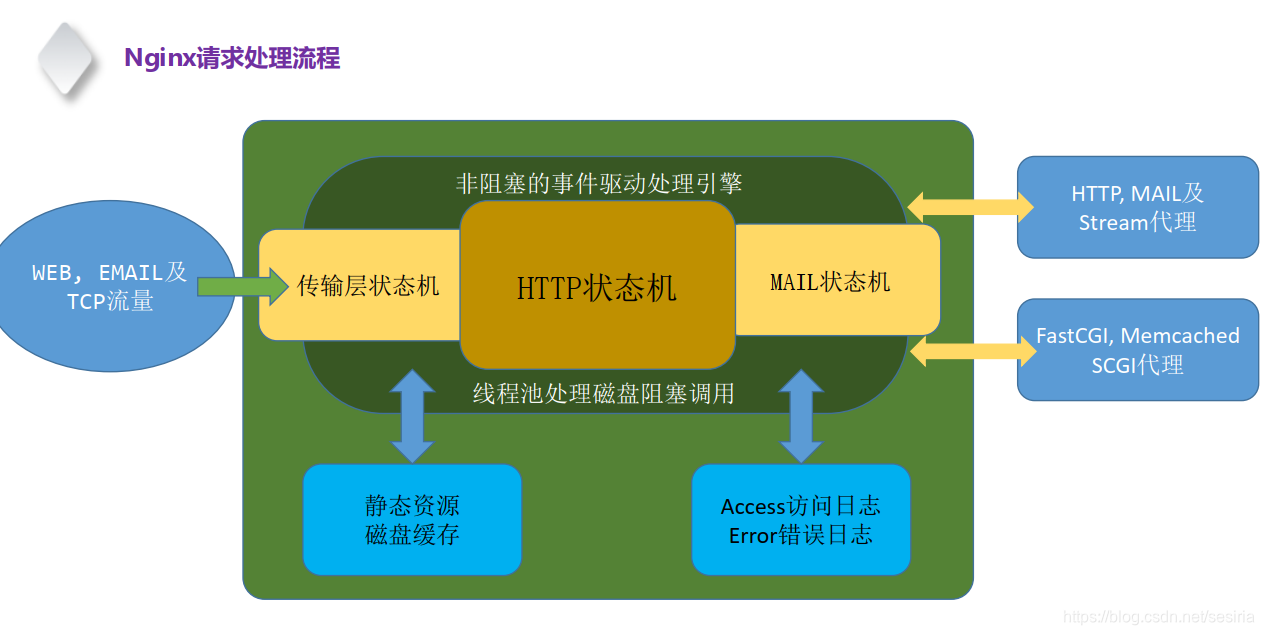 Nginx请求处理流程

WEB, EMAIL及
TCP流量

非阻塞的事件驱动处理引擎

传输层状态机

HTTP状态机

MAIL状态机

线程池处理磁盘阻塞调用

HTTP, MAIL及
Stream代理

FastCGI, Memcached
SCGI代理

静态资源
磁盘缓存

Access访问日志
Error错误日志

https://blog.csdn.net/sesiria